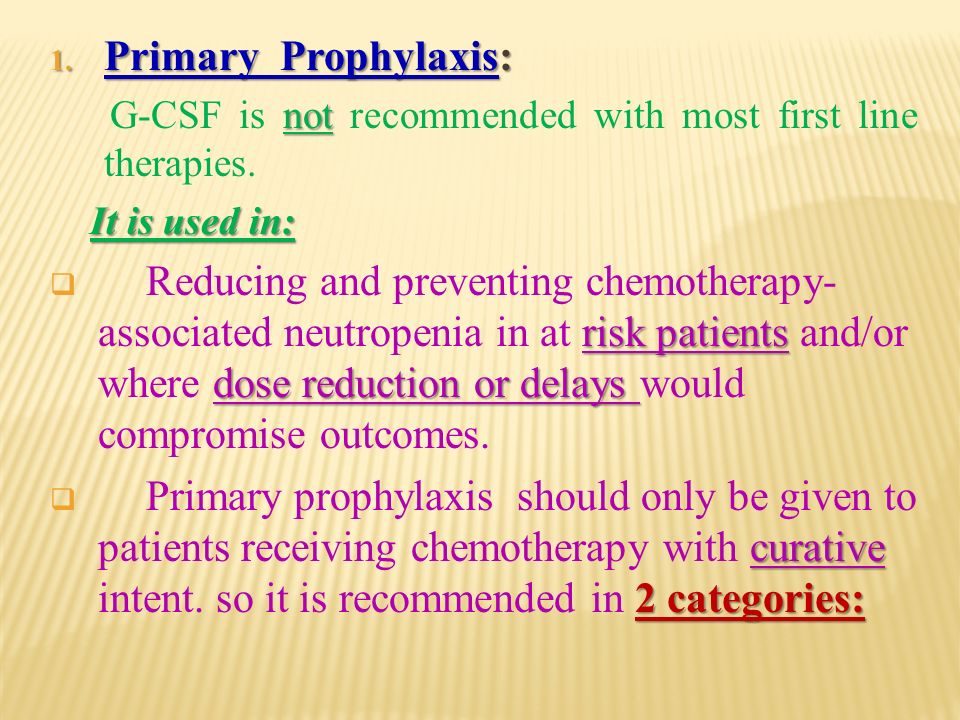 1. Primary Prophylaxis:

G-CSF is not recommended with most first line therapies.

It is used in:

Reducing and preventing chemotherapy-associated neutropenia in at risk patients and/or where dose reduction or delays would compromise outcomes.

Primary prophylaxis should only be given to patients receiving chemotherapy with curative intent. so it is recommended in 2 categories: